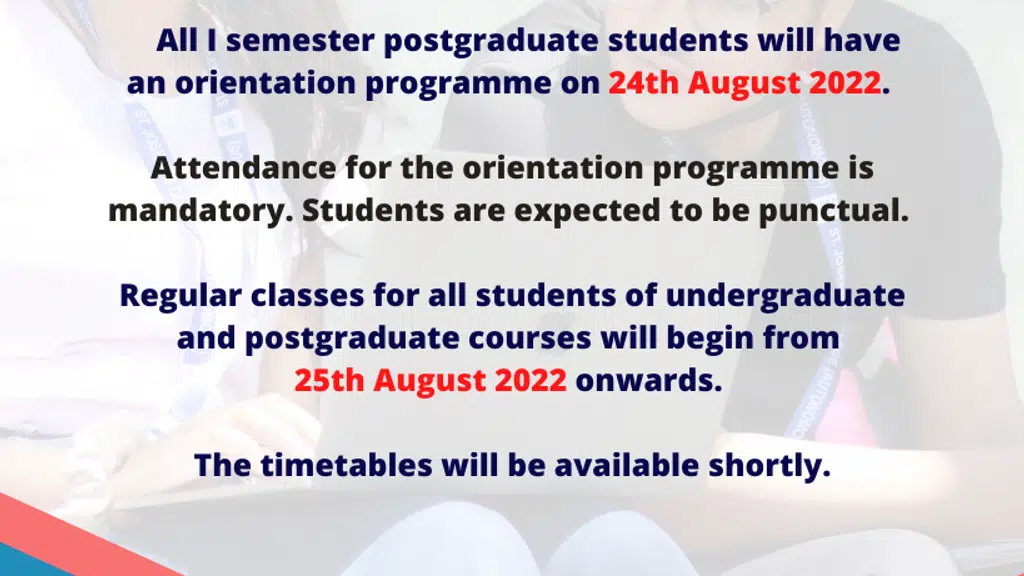 All I semester postgraduate students will have an orientation programme on 24th August 2022.

Attendance for the orientation programme is mandatory. Students are expected to be punctual.

Regular classes for all students of undergraduate and postgraduate courses will begin from 25th August 2022 onwards.

The timetables will be available shortly.